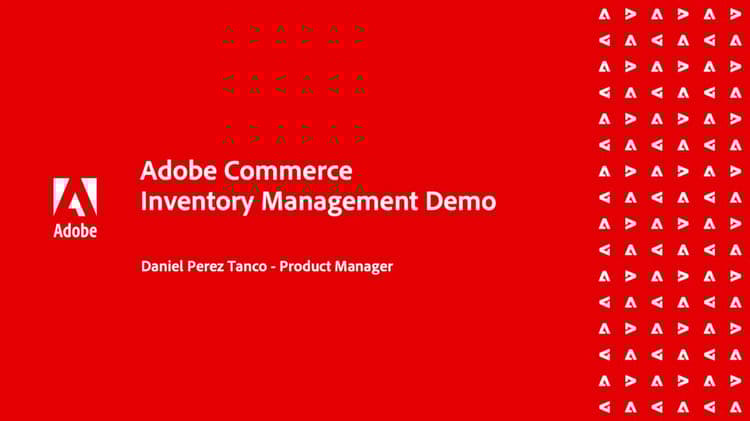 Adobe

Adobe Commerce
Inventory Management Demo

Daniel Perez Tanco - Product Manager